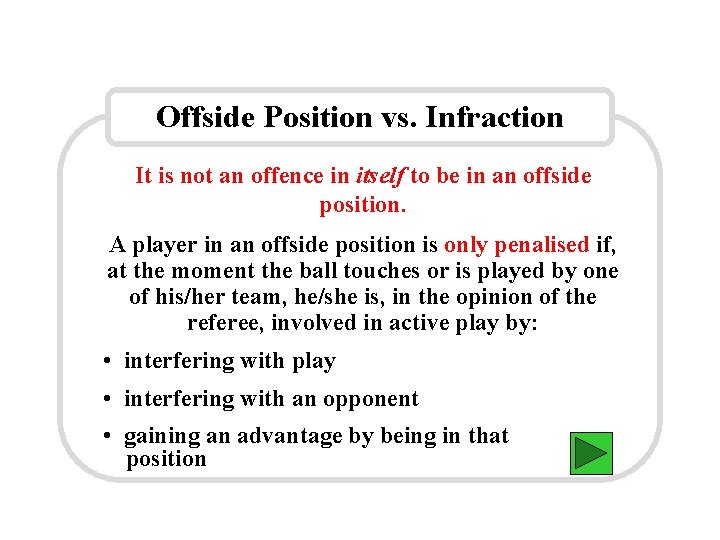 Offside Position vs. Infraction

It is not an offence in itself to be in an offside position.

A player in an offside position is only penalised if, at the moment the ball touches or is played by one of his/her team, he/she is, in the opinion of the referee, involved in active play by:

• interfering with play
• interfering with an opponent
• gaining an advantage by being in that position